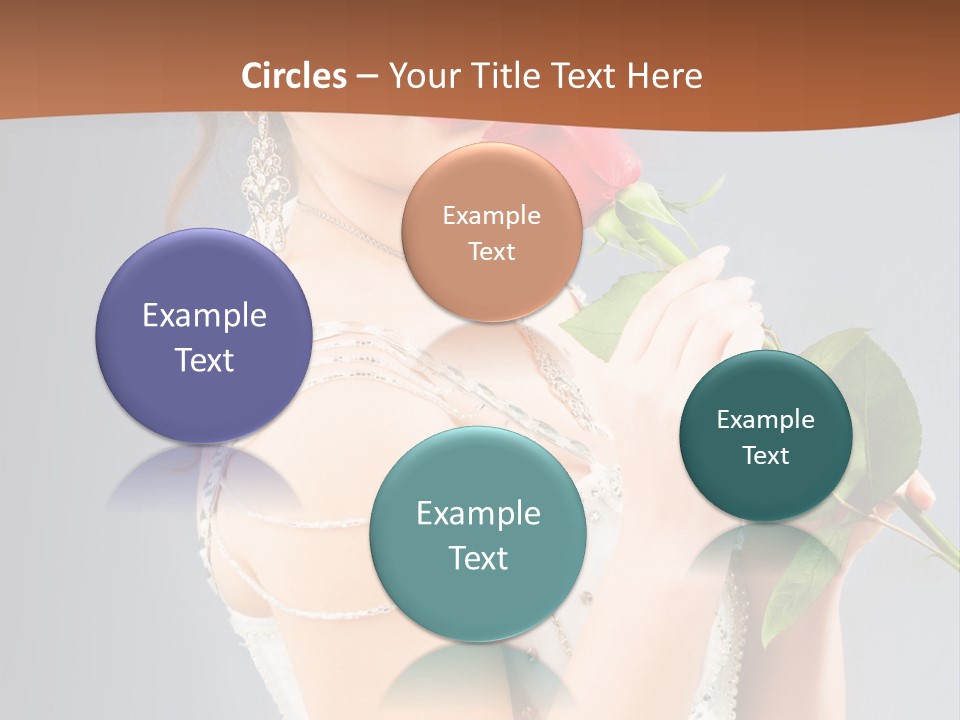 Circles – Your Title Text Here

Example Text

Example Text

Example Text

Example Text